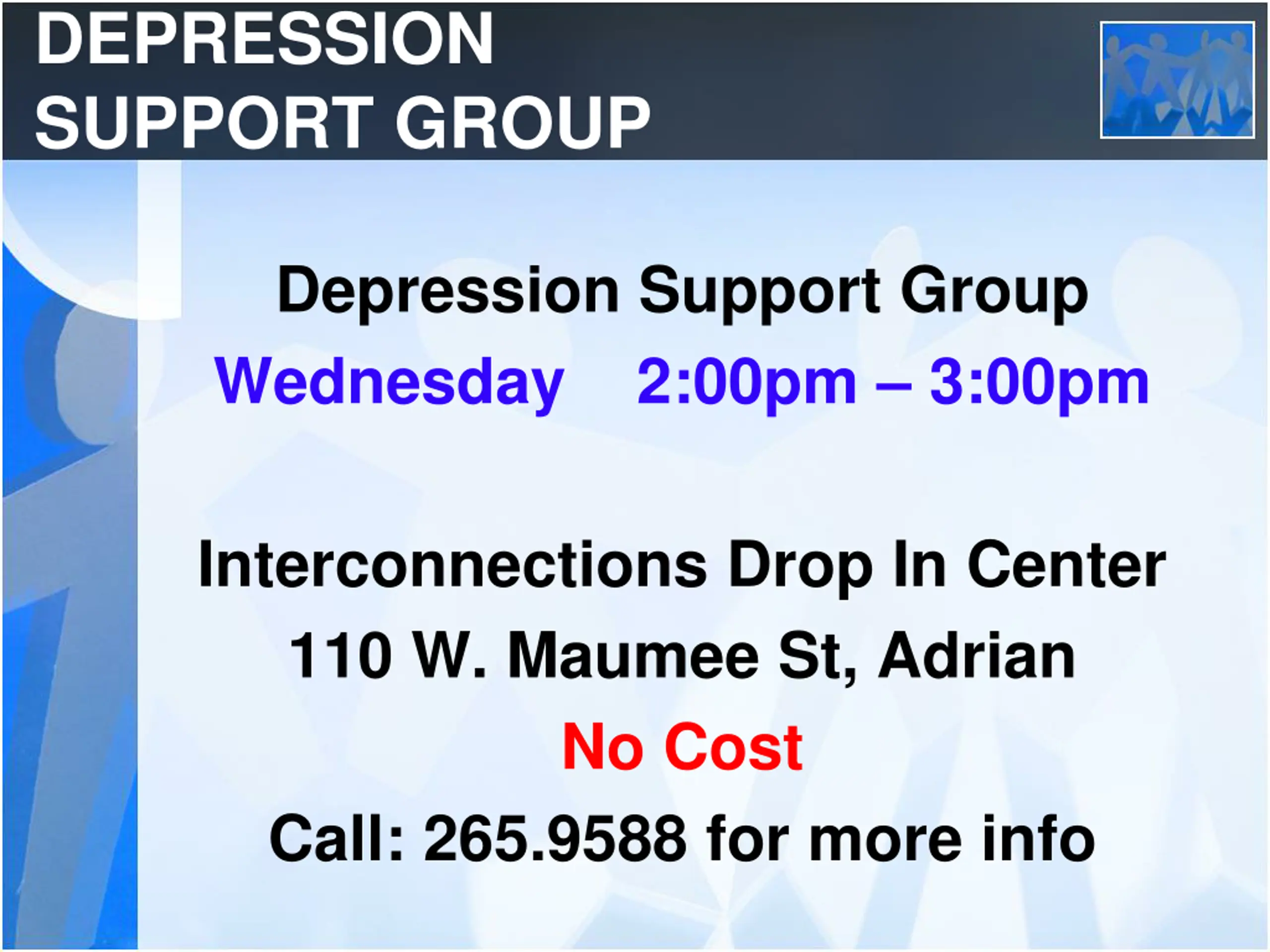 DEPRESSION SUPPORT GROUP

Depression Support Group

Wednesday 2:00pm – 3:00pm

Interconnections Drop In Center

110 W. Maumee St, Adrian

No Cost

Call: 265.9588 for more info